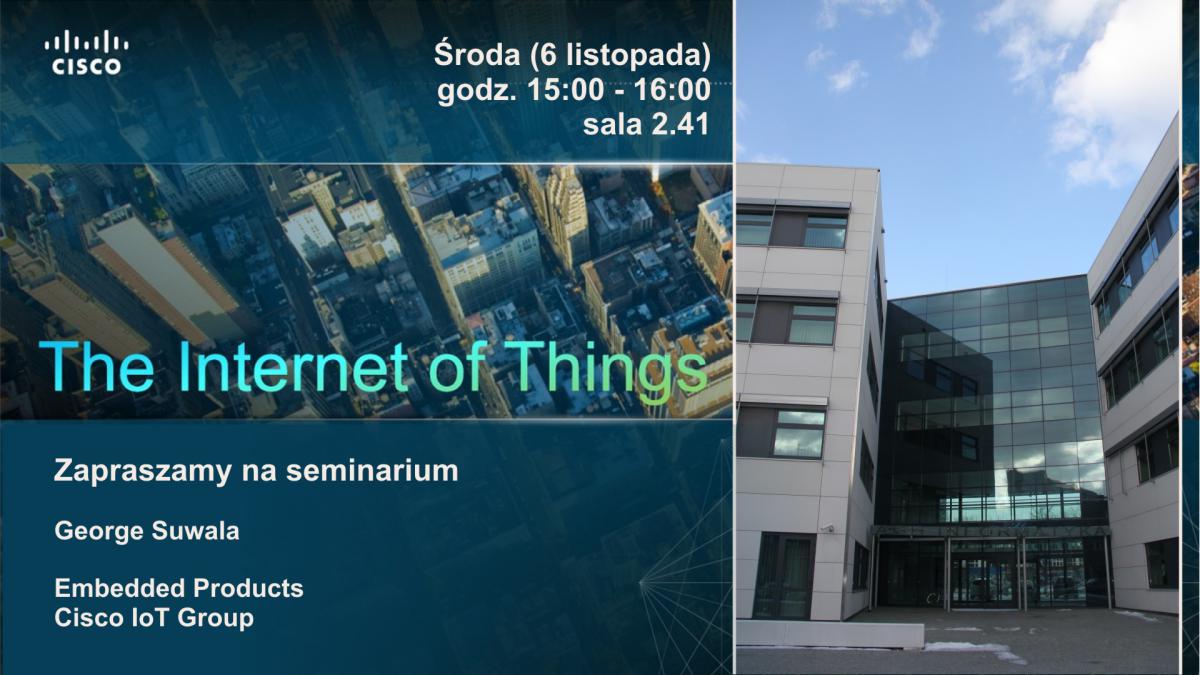 CISCO

Środa (6 listopada)
godz. 15:00 - 16:00
sala 2.41

The Internet of Things

Zapraszamy na seminarium

George Suwala

Embedded Products
Cisco IoT Group